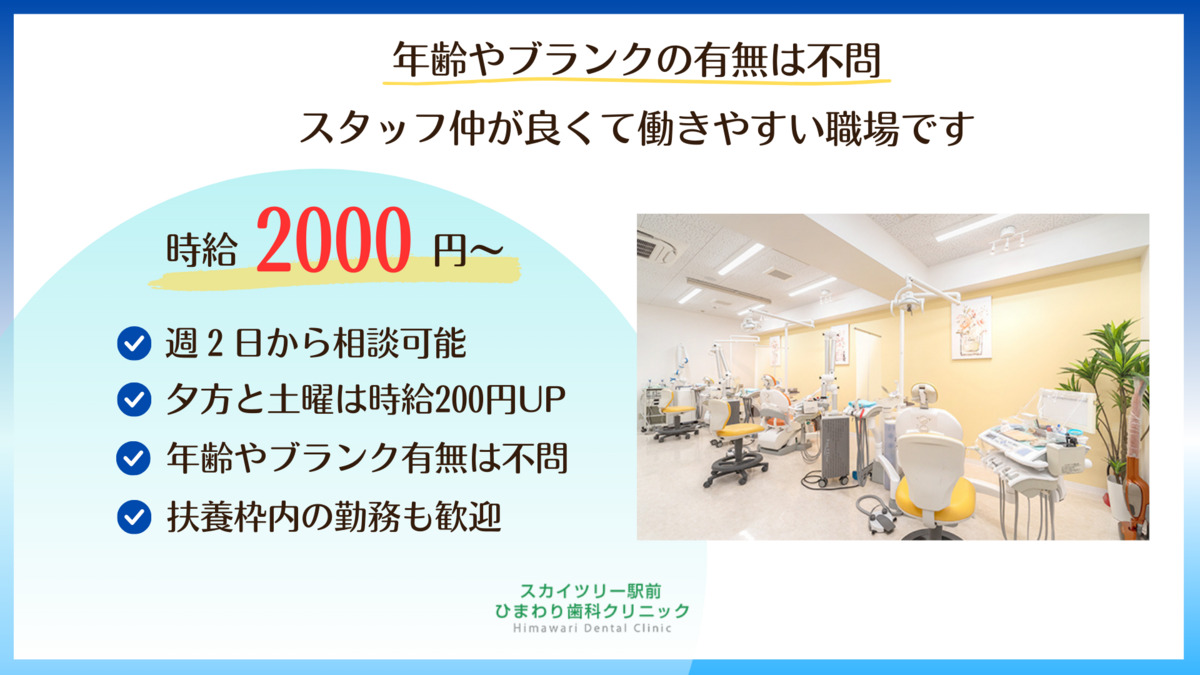 年齢やブランクの有無は不問

スタッフ仲が良くて働きやすい職場です

時給 2000 円~

週２日から相談可能

夕方と土曜は時給200円UP

年齢やブランク有無は不問

扶養枠内の勤務も歓迎

スカイツリー駅前
ひまわり歯科クリニック
Himawari Dental Clinic